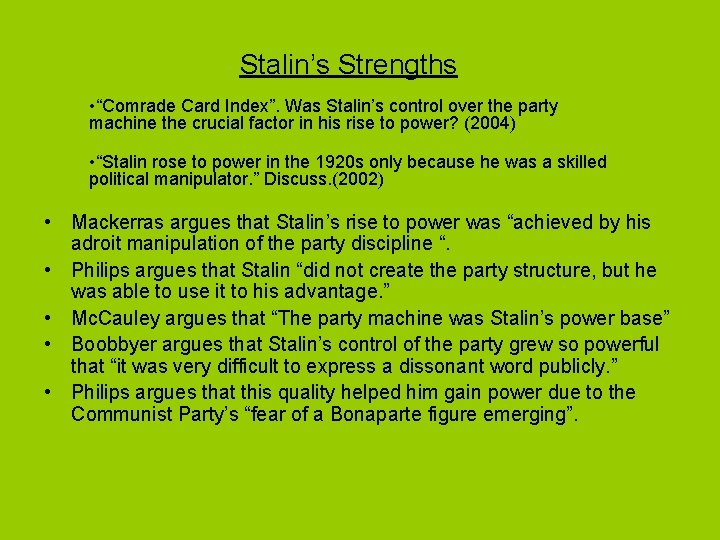 Stalin’s Strengths

•“Comrade Card Index”. Was Stalin’s control over the party machine the crucial factor in his rise to power? (2004)

•“Stalin rose to power in the 1920s only because he was a skilled political manipulator.” Discuss.(2002)

• Mackerras argues that Stalin’s rise to power was “achieved by his adroit manipulation of the party discipline “.
• Philips argues that Stalin “did not create the party structure, but he was able to use it to his advantage.”
• McCauley argues that “The party machine was Stalin’s power base”
• Boobbyer argues that Stalin’s control of the party grew so powerful that “it was very difficult to express a dissonant word publicly.”
• Philips argues that this quality helped him gain power due to the Communist Party’s “fear of a Bonaparte figure emerging”.